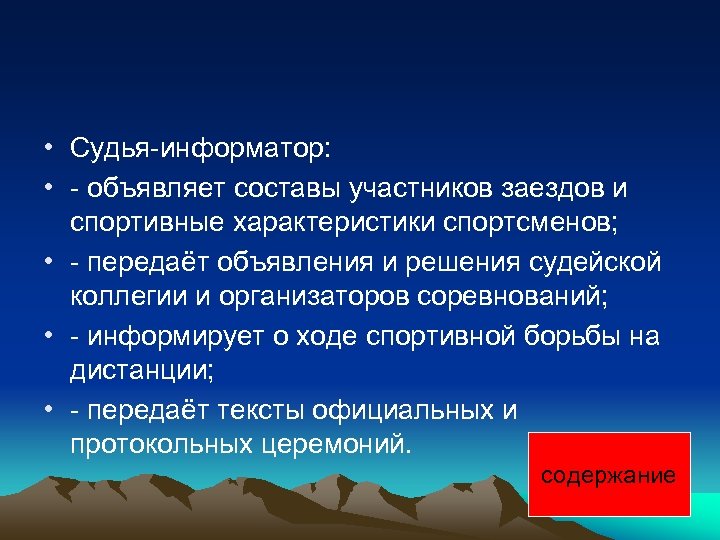 • Судья-информатор:

• - объявляет составы участников заездов и спортивные характеристики спортсменов;

• - передаёт объявления и решения судейской коллегии и организаторов соревнований;

• - информирует о ходе спортивной борьбы на дистанции;

• - передаёт тексты официальных и протокольных церемоний.

содержание